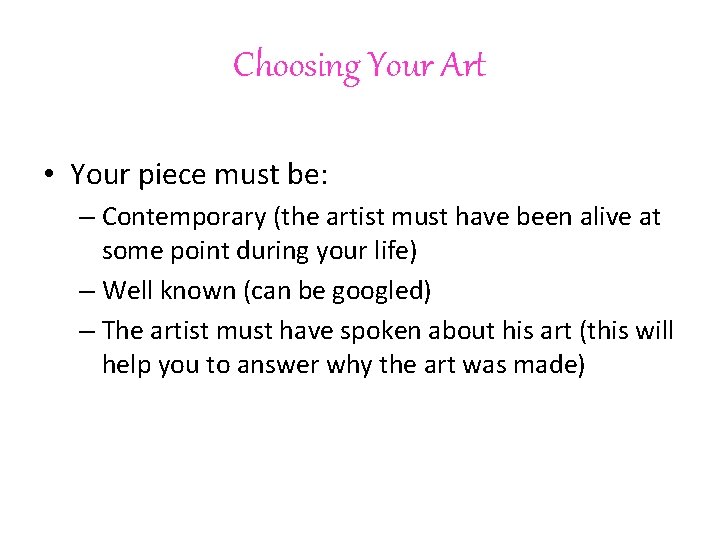 Choosing Your Art

• Your piece must be:
– Contemporary (the artist must have been alive at some point during your life)
– Well known (can be googled)
– The artist must have spoken about his art (this will help you to answer why the art was made)